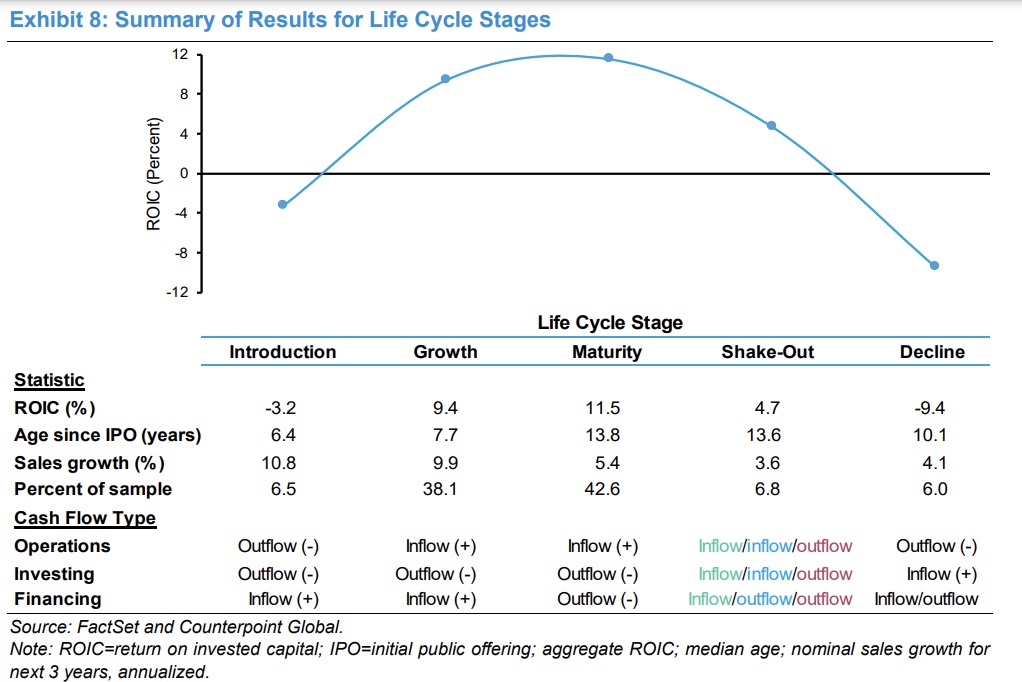 Exhibit 8: Summary of Results for Life Cycle Stages

12
8
4
0
-4
-8
-12
ROIC (Percent)

Life Cycle Stage

| | Introduction | Growth | Maturity | Shake-Out | Decline |
|---|---|---|---|---|---|
| **Statistic** | | | | | |
| ROIC (%) | -3.2 | 9.4 | 11.5 | 4.7 | -9.4 |
| Age since IPO (years) | 6.4 | 7.7 | 13.8 | 13.6 | 10.1 |
| Sales growth (%) | 10.8 | 9.9 | 5.4 | 3.6 | 4.1 |
| Percent of sample | 6.5 | 38.1 | 42.6 | 6.8 | 6.0 |
| **Cash Flow Type** | | | | | |
| Operations | Outflow (-) | Inflow (+) | Inflow (+) | Inflow/inflow/outflow | Outflow (-) |
| Investing | Outflow (-) | Outflow (-) | Outflow (-) | Inflow/inflow/outflow | Inflow (+) |
| Financing | Inflow (+) | Inflow (+) | Outflow (-) | Inflow/outflow/outflow | Inflow/outflow |

Source: FactSet and Counterpoint Global.
Note: ROIC=return on invested capital; IPO=initial public offering; aggregate ROIC; median age; nominal sales growth for next 3 years, annualized.